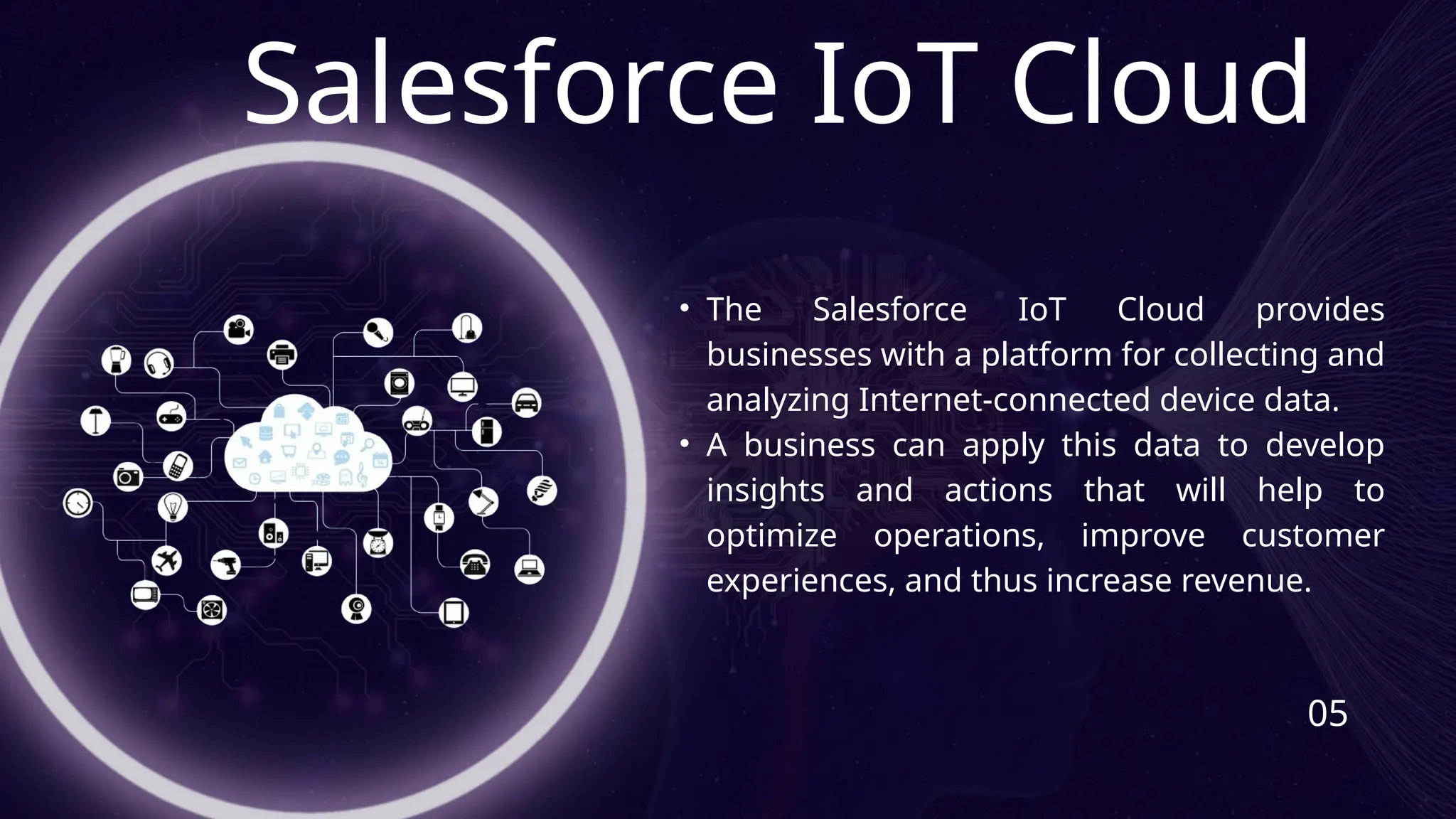 Salesforce IoT Cloud

• The Salesforce IoT Cloud provides businesses with a platform for collecting and analyzing Internet-connected device data.
• A business can apply this data to develop insights and actions that will help to optimize operations, improve customer experiences, and thus increase revenue.

05